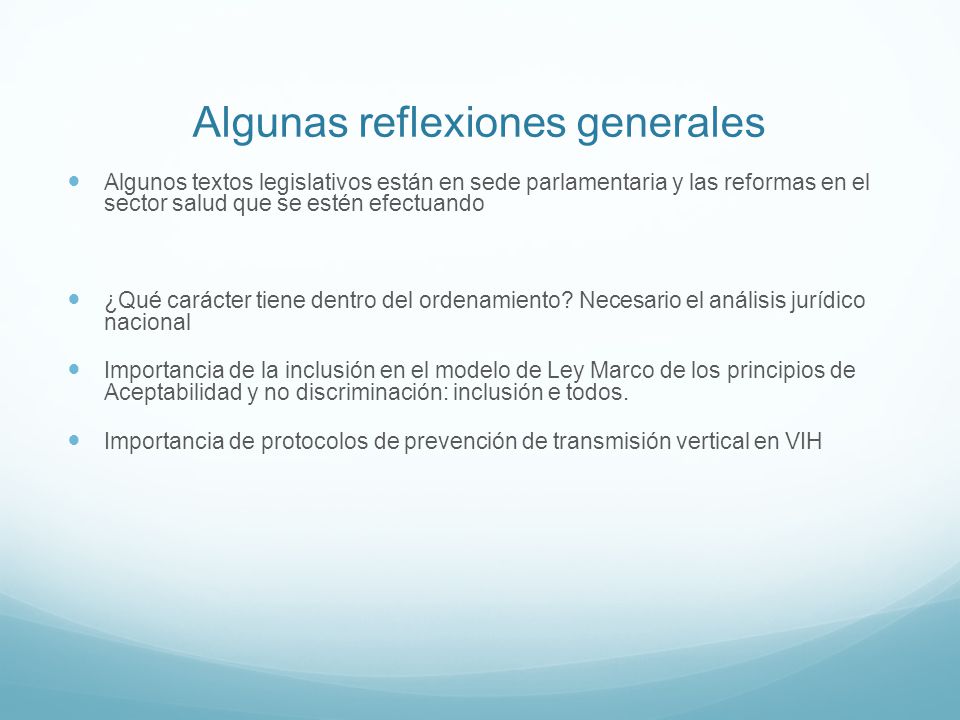 Algunas reflexiones generales

- Algunos textos legislativos están en sede parlamentaria y las reformas en el sector salud que se estén efectuando

- ¿Qué carácter tiene dentro del ordenamiento? Necesario el análisis jurídico nacional

- Importancia de la inclusión en el modelo de Ley Marco de los principios de Aceptabilidad y no discriminación: inclusión e todos.

- Importancia de protocolos de prevención de transmisión vertical en VIH